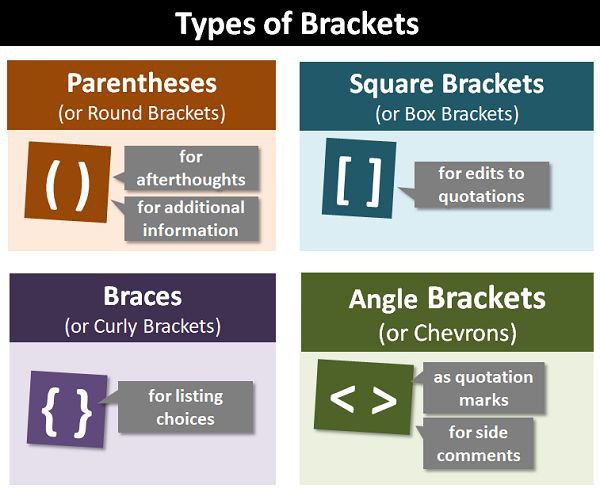 Types of Brackets

Parentheses
(or Round Brackets)

( )

for afterthoughts

for additional information

Square Brackets
(or Box Brackets)

[ ]

for edits to quotations

Braces
(or Curly Brackets)

{ }

for listing choices

Angle Brackets
(or Chevrons)

< >

as quotation marks

for side comments